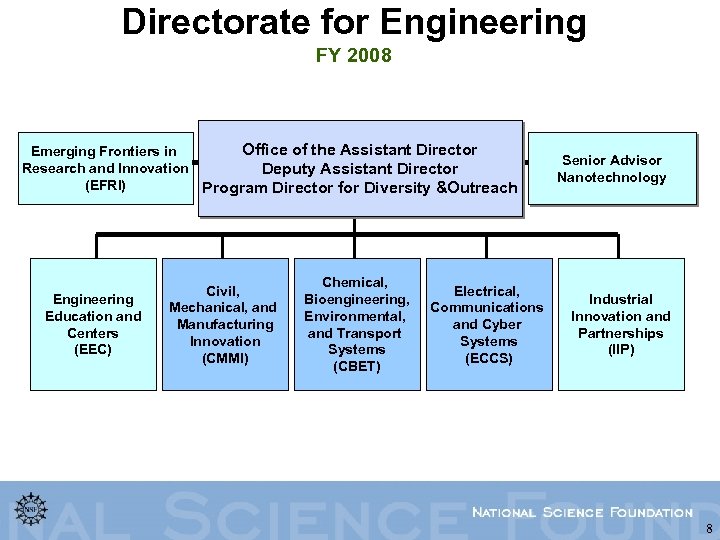 Directorate for Engineering

FY 2008

Emerging Frontiers in Research and Innovation (EFRI)

Office of the Assistant Director
Deputy Assistant Director
Program Director for Diversity &Outreach

Senior Advisor Nanotechnology

Engineering Education and Centers (EEC)

Civil, Mechanical, and Manufacturing Innovation (CMMI)

Chemical, Bioengineering, Environmental, and Transport Systems (CBET)

Electrical, Communications and Cyber Systems (ECCS)

Industrial Innovation and Partnerships (IIP)

NSF

NAL SCIENCE FOUND

NATIONAL SCIENCE FOUNDATION

8